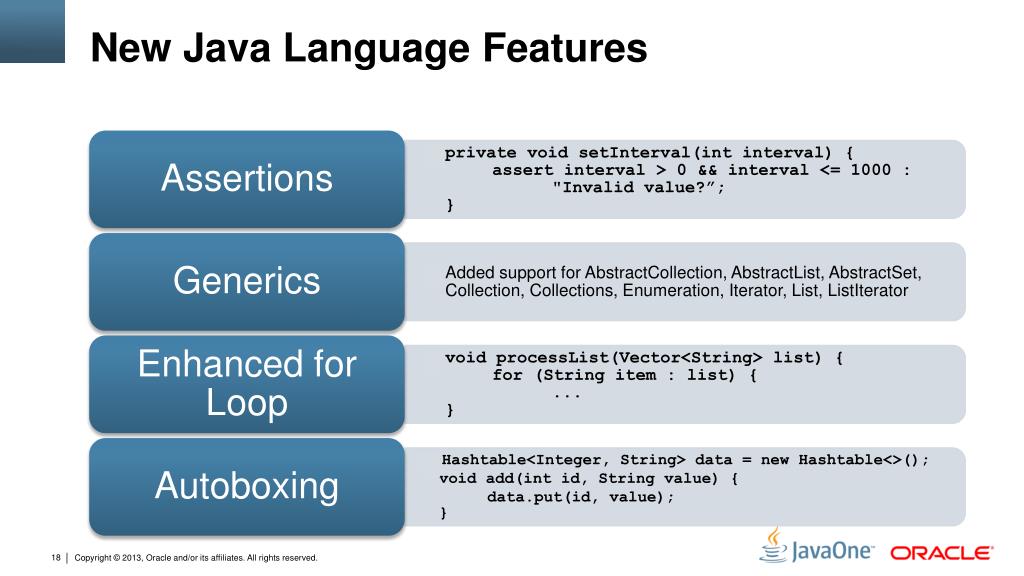 New Java Language Features

Assertions

private void setInterval(int interval) {
    assert interval > 0 && interval <= 1000 :
        "Invalid value?”;
}

Generics

Added support for AbstractCollection, AbstractList, AbstractSet, Collection, Collections, Enumeration, Iterator, List, ListIterator

Enhanced for Loop

void processList(Vector<String> list) {
    for (String item : list) {
        ...
}

Autoboxing

Hashtable<Integer, String> data = new Hashtable<>();
void add(int id, String value) {
    data.put(id, value);
}

18 | Copyright © 2013, Oracle and/or its affiliates. All rights reserved.

JavaOne ORACLE